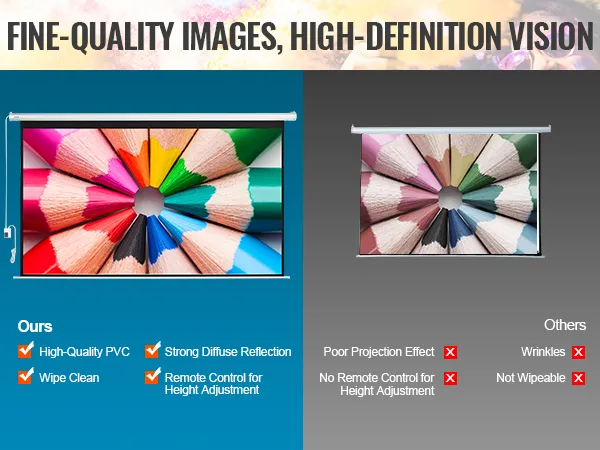 FINE-QUALITY IMAGES, HIGH-DEFINITION VISION

Ours

High-Quality PVC

Strong Diffuse Reflection

Wipe Clean

Remote Control for Height Adjustment

Others

Poor Projection Effect

Wrinkles

No Remote Control for Height Adjustment

Not Wipeable